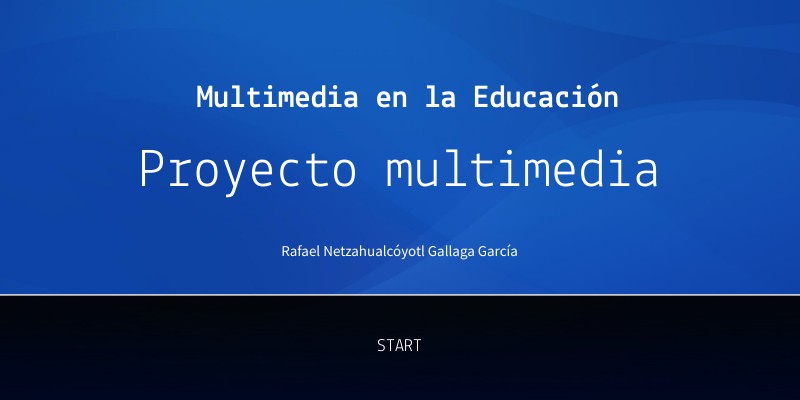 Multimedia en la Educación

Proyecto multimedia

Rafael Netzahualcóyotl Gallaga García

START